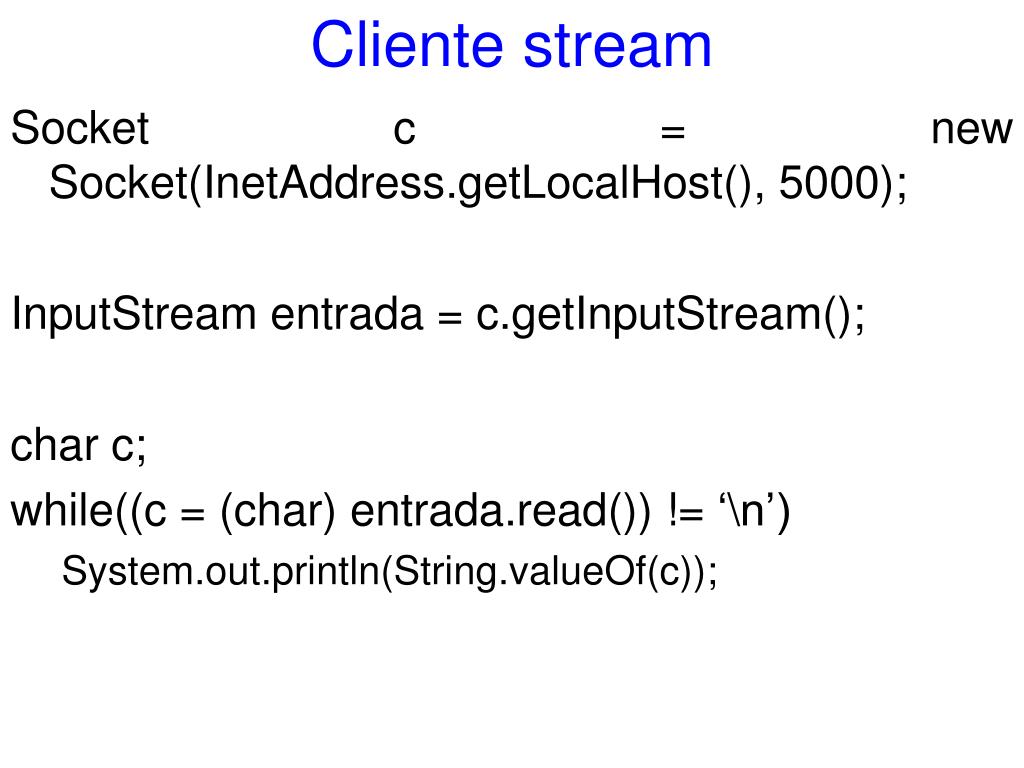 Cliente stream

Socket c = new Socket(InetAddress.getLocalHost(), 5000);

InputStream entrada = c.getInputStream();

char c;

while((c = (char) entrada.read()) != ‘\n’)

System.out.println(String.valueOf(c));